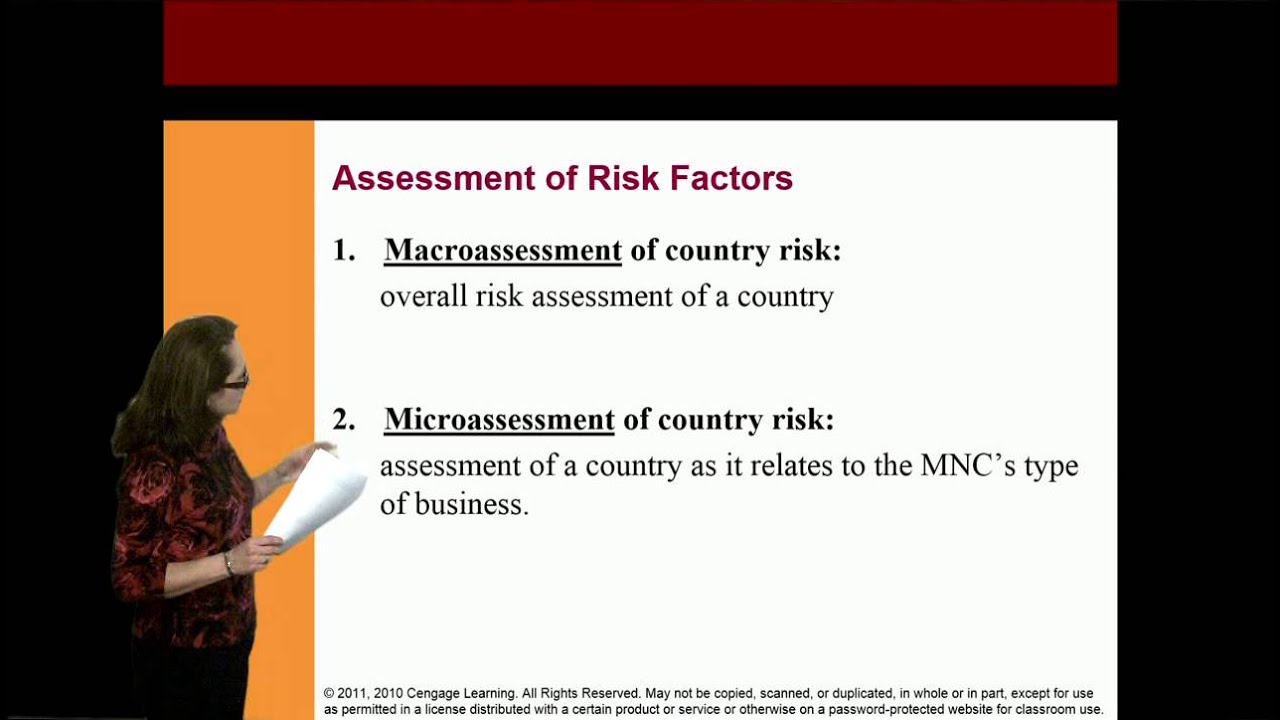 Assessment of Risk Factors

1. Macroassessment of country risk:
overall risk assessment of a country

2. Microassessment of country risk:
assessment of a country as it relates to the MNC's type of business.

© 2011, 2010 Cengage Learning. All Rights Reserved. May not be copied, scanned, or duplicated, in whole or in part, except for use as permitted in a license distributed with a certain product or service or otherwise on a password-protected website for classroom use.